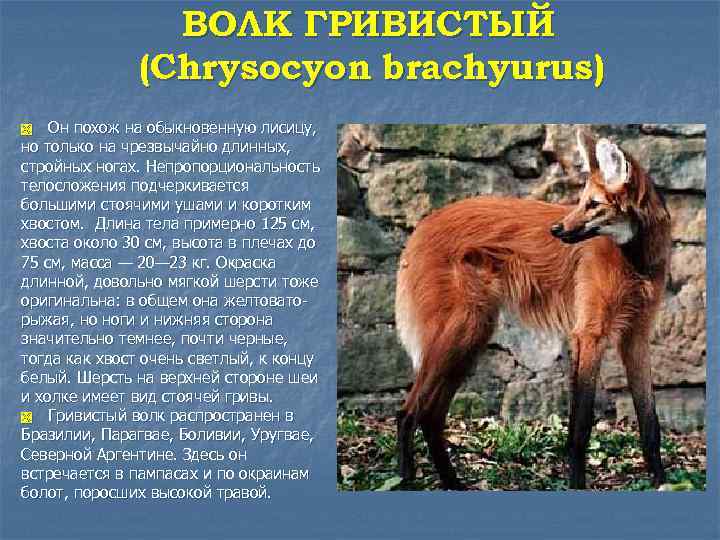 ВОЛК ГРИВИСТЫЙ (Chrysocyon brachyurus)

Он похож на обыкновенную лисицу, но только на чрезвычайно длинных, стройных ногах. Непропорциональность телосложения подчеркивается большими стоячими ушами и коротким хвостом. Длина тела примерно 125 см, хвоста около 30 см, высота в плечах до 75 см, масса — 20—23 кг. Окраска длинной, довольно мягкой шерсти тоже оригинальна: в общем она желтовато-рыжая, но ноги и нижняя сторона значительно темнее, почти черные, тогда как хвост очень светлый, к концу белый. Шерсть на верхней стороне шеи и холке имеет вид стоячей гривы.

Гривистый волк распространен в Бразилии, Парагвае, Боливии, Уругвае, Северной Аргентине. Здесь он встречается в пампасах и по окраинам болот, поросших высокой травой.